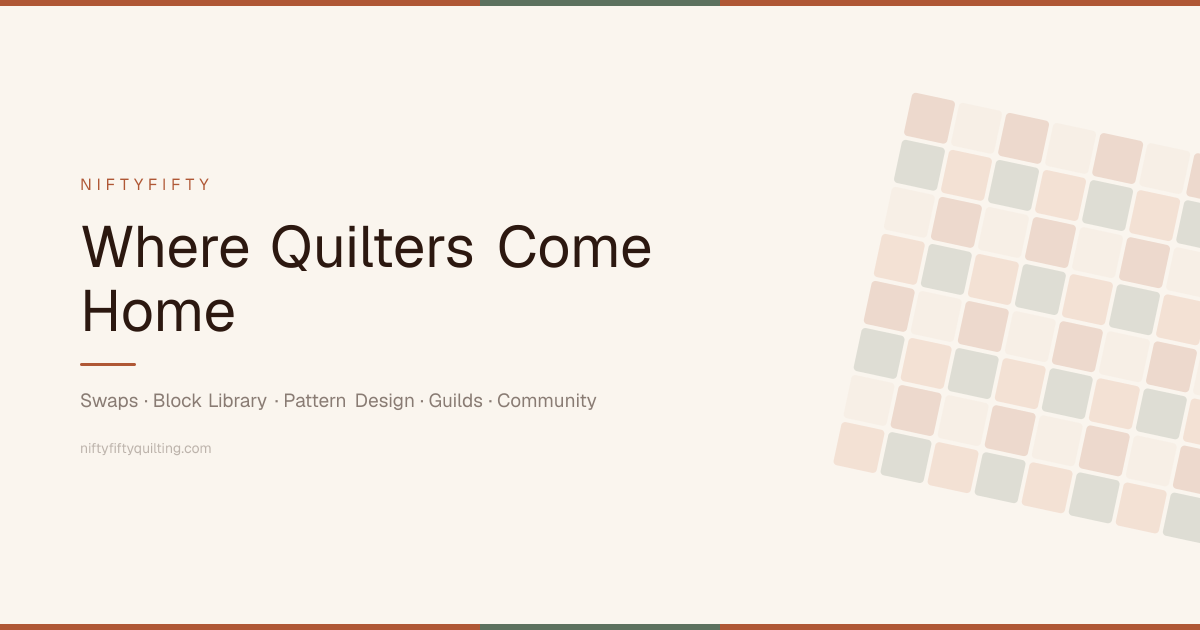 NIFTYFIFTY

Where Quilters Come Home

Swaps · Block Library · Pattern Design · Guilds · Community

niftyfiftyquilting.com